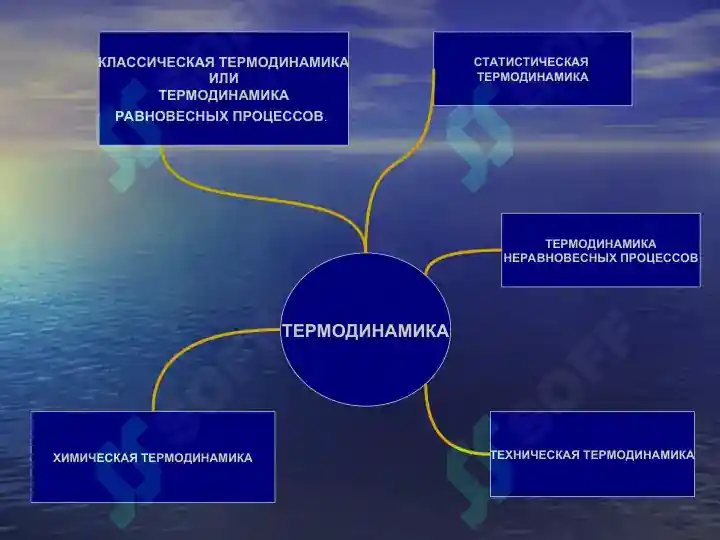 КЛАССИЧЕСКАЯ ТЕРМОДИНАМИКА ИЛИ ТЕРМОДИНАМИКА РАВНОВЕСНЫХ ПРОЦЕССОВ.

СТАТИСТИЧЕСКАЯ ТЕРМОДИНАМИКА

ТЕРМОДИНАМИКА НЕРАВНОВЕСНЫХ ПРОЦЕССОВ

ТЕРМОДИНАМИКА

ХИМИЧЕСКАЯ ТЕРМОДИНАМИКА

ТЕХНИЧЕСКАЯ ТЕРМОДИНАМИКА